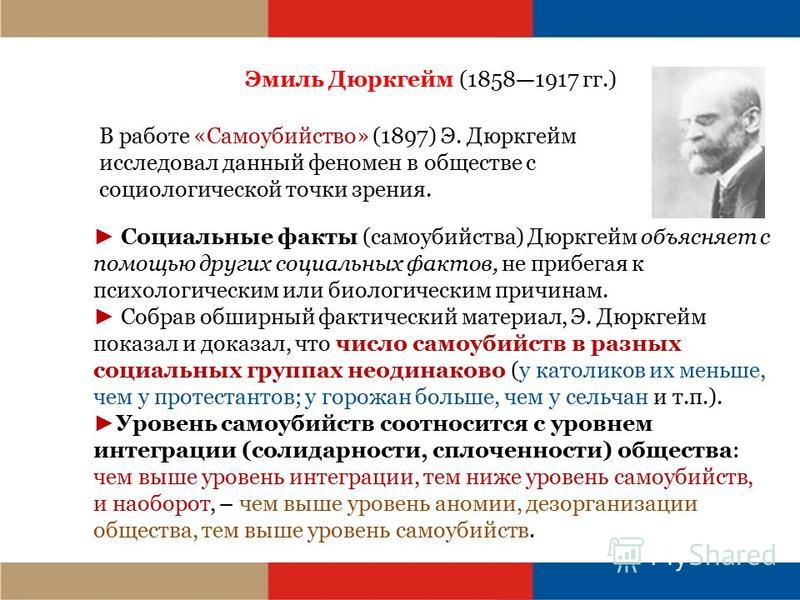 Эмиль Дюркгейм (1858—1917 гг.)

В работе «Самоубийство» (1897) Э. Дюркгейм исследовал данный феномен в обществе с социологической точки зрения.

► Социальные факты (самоубийства) Дюркгейм объясняет с помощью других социальных фактов, не прибегая к психологическим или биологическим причинам.
► Собрав обширный фактический материал, Э. Дюркгейм показал и доказал, что число самоубийств в разных социальных группах неодинаково (у католиков их меньше, чем у протестантов; у горожан больше, чем у сельчан и т.п.).
►Уровень самоубийств соотносится с уровнем интеграции (солидарности, сплоченности) общества: чем выше уровень интеграции, тем ниже уровень самоубийств, и наоборот, – чем выше уровень аномии, дезорганизации общества, тем выше уровень самоубийств.

MyShared